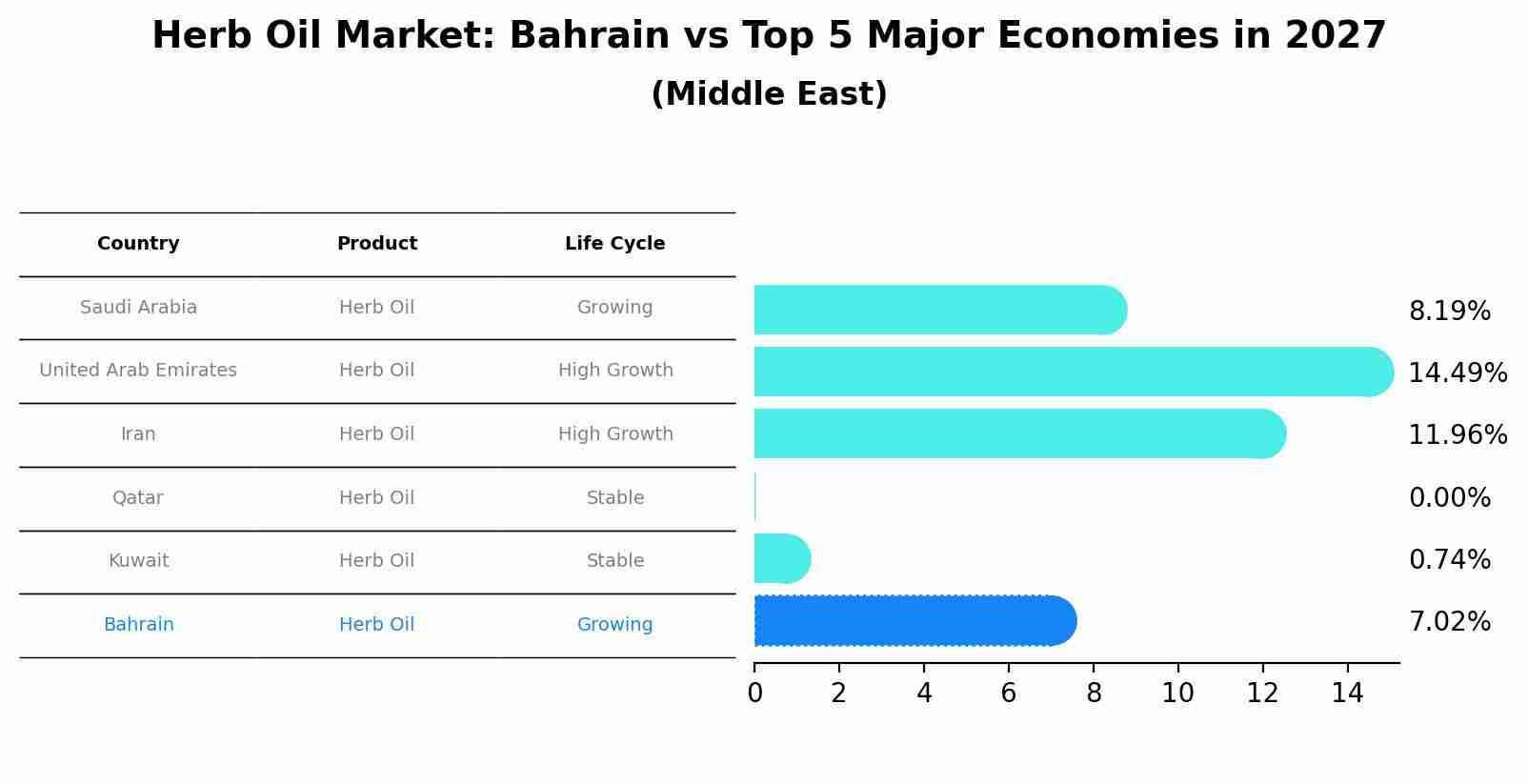 Herb Oil Market: Bahrain vs Top 5 Major Economies in 2027
(Middle East)

| Country | Product | Life Cycle |
|---|---|---|
| Saudi Arabia | Herb Oil | Growing |
| United Arab Emirates | Herb Oil | High Growth |
| Iran | Herb Oil | High Growth |
| Qatar | Herb Oil | Stable |
| Kuwait | Herb Oil | Stable |
| Bahrain | Herb Oil | Growing |

8.19%
14.49%
11.96%
0.00%
0.74%
7.02%

0 2 4 6 8 10 12 14